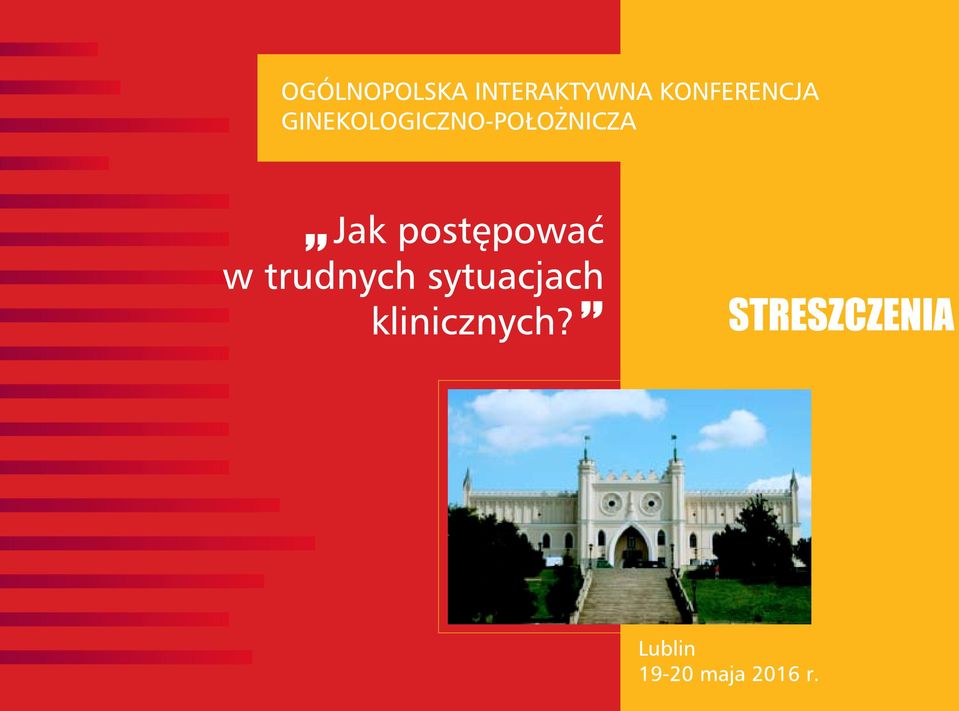 OGÓLNOPOLSKA INTERAKTYWNA KONFERENCJA GINEKOLOGICZNO-POŁOŻNICZA

„Jak postępować w trudnych sytuacjach klinicznych?”

STRESZCZENIA

Lublin
19-20 maja 2016 r.